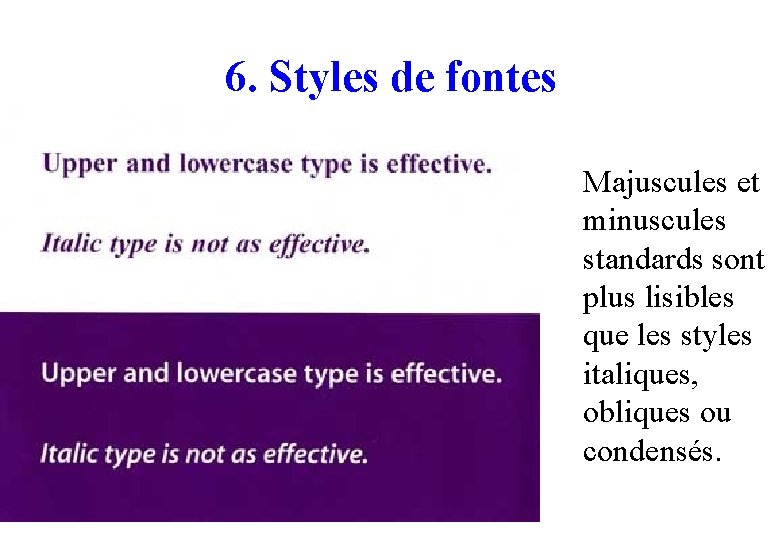 6. Styles de fontes

Upper and lowercase type is effective.

Italic type is not as effective.

Upper and lowercase type is effective.

Italic type is not as effective.

Majuscules et minuscules standards sont plus lisibles que les styles italiques, obliques ou condensés.